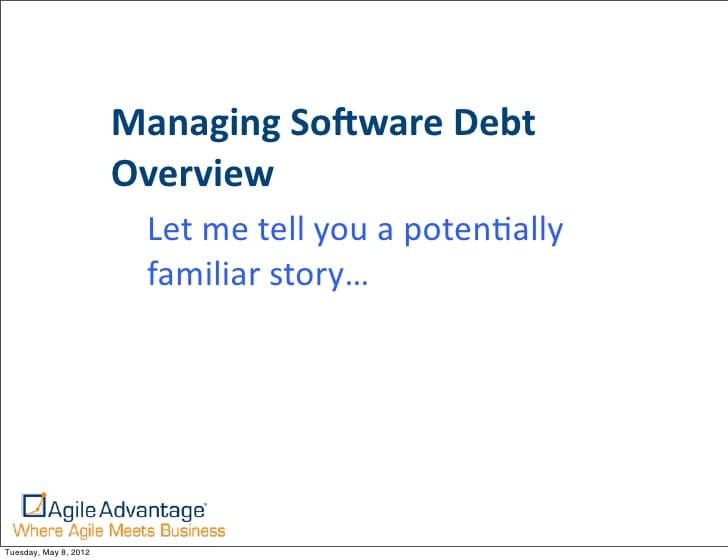 Managing Software Debt Overview

Let me tell you a potentially familiar story…

Agile Advantage
Where Agile Meets Business

Tuesday, May 8, 2012